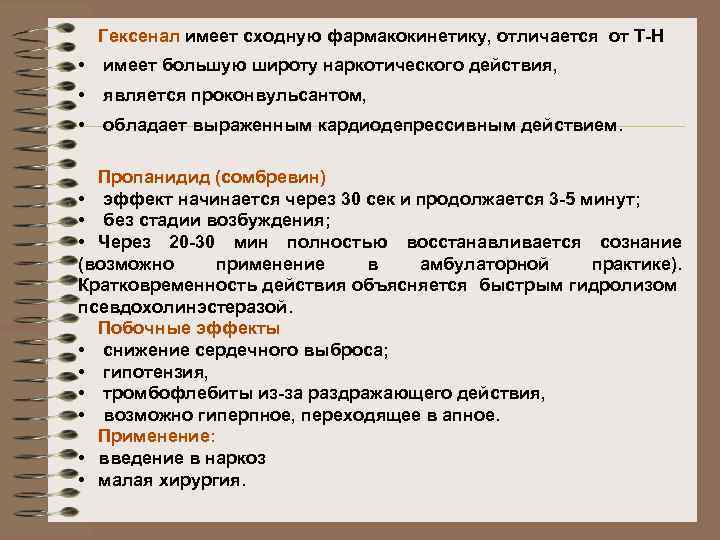 Гексенал имеет сходную фармакокинетику, отличается от Т-Н
• имеет большую широту наркотического действия,
• является проконвульсантом,
• обладает выраженным кардиодепрессивным действием.

Пропанидид (сомбревин)
• эффект начинается через 30 сек и продолжается 3-5 минут;
• без стадии возбуждения;
• Через 20-30 мин полностью восстанавливается сознание (возможно применение в амбулаторной практике). Кратковременность действия объясняется быстрым гидролизом псевдохолинэстеразой.
Побочные эффекты
• снижение сердечного выброса;
• гипотензия,
• тромбофлебиты из-за раздражающего действия,
• возможно гиперпное, переходящее в апное.
Применение:
• введение в наркоз
• малая хирургия.